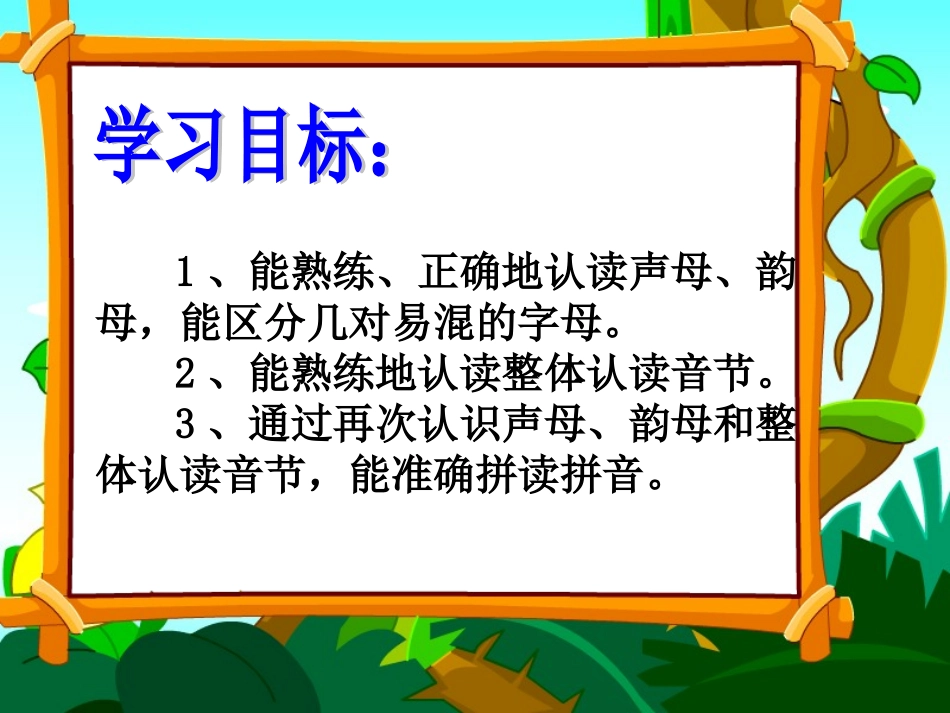 学习目标:

1、能熟练、正确地认读声母、韵母，能区分几对易混的字母。

2、能熟练地认读整体认读音节。

3、通过再次认识声母、韵母和整体认读音节，能准确拼读拼音。